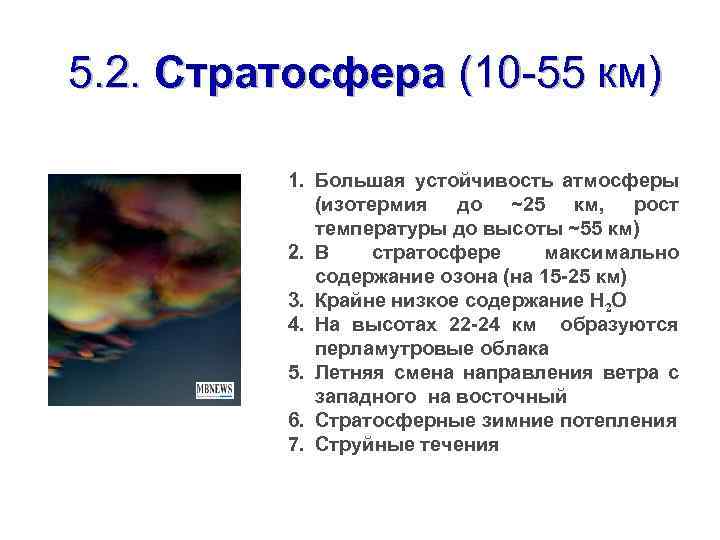 5.2. Стратосфера (10-55 км)

MBNEWS

1. Большая устойчивость атмосферы (изотермия до ~25 км, рост температуры до высоты ~55 км)
2. В стратосфере максимально содержание озона (на 15-25 км)
3. Крайне низкое содержание $H_2O$
4. На высотах 22-24 км образуются перламутровые облака
5. Летняя смена направления ветра с западного на восточный
6. Стратосферные зимние потепления
7. Струйные течения